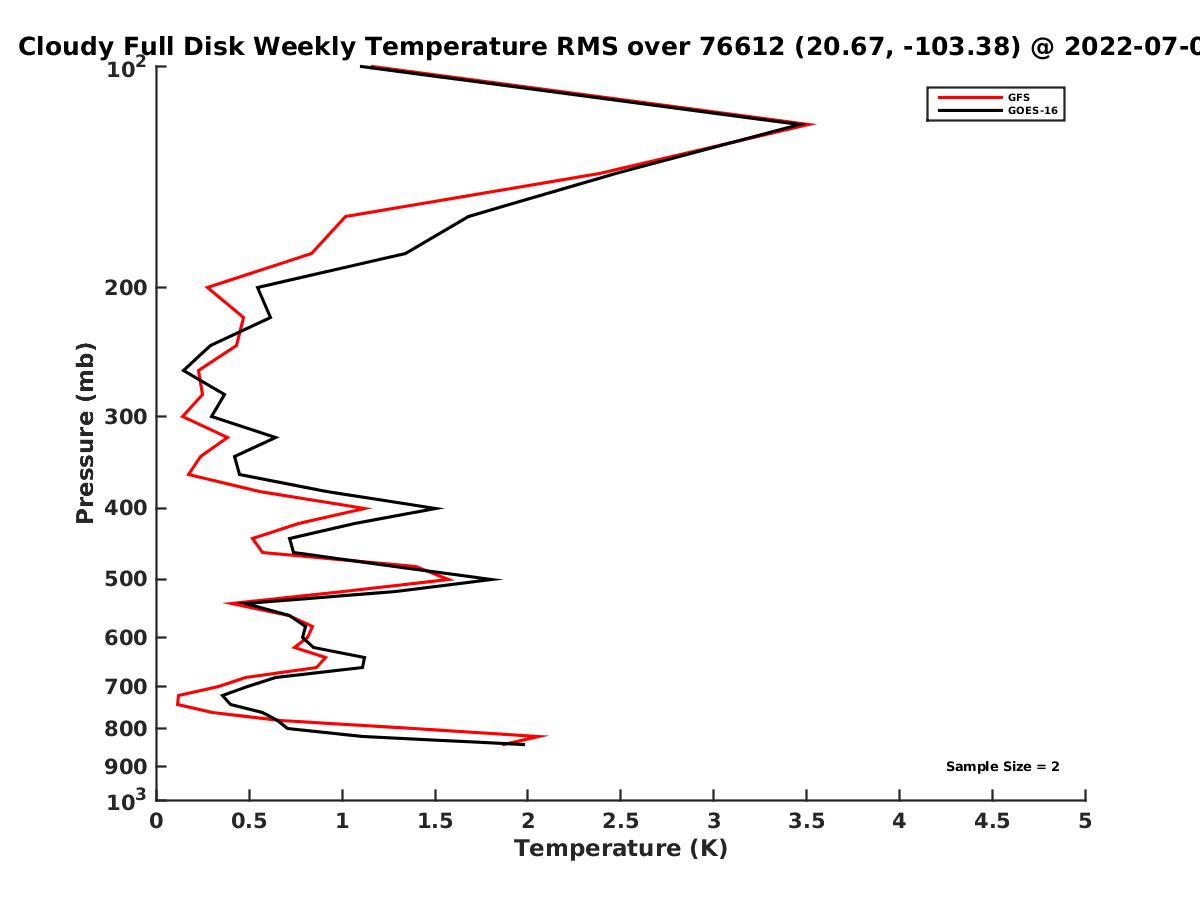 Cloudy Full Disk Weekly Temperature RMS over 76612 (20.67, -103.38) @ 2022-07-0

GFS
GOES-16

Pressure (mb)

$10^2$
200
300
400
500
600
700
800
900
$10^3$

Sample Size = 2

0
0.5
1
1.5
2
2.5
3
3.5
4
4.5
5

Temperature (K)